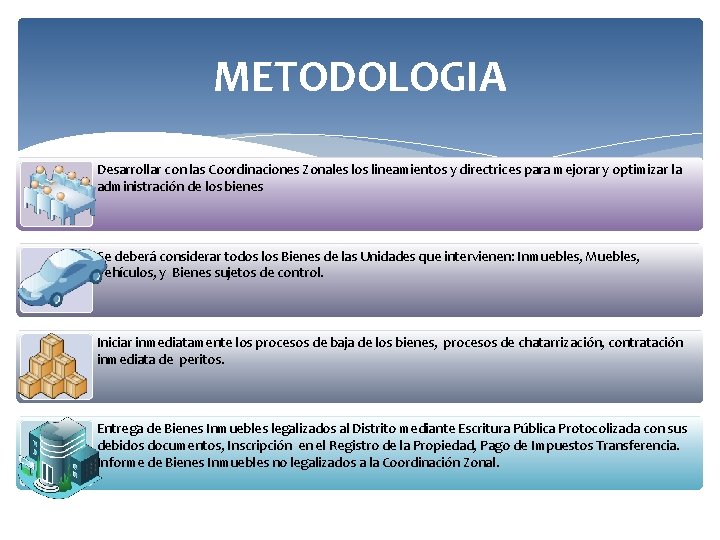 METODOLOGIA

Desarrollar con las Coordinaciones Zonales los lineamientos y directrices para mejorar y optimizar la administración de los bienes

Se deberá considerar todos los Bienes de las Unidades que intervienen: Inmuebles, Muebles, Vehículos, y Bienes sujetos de control.

Iniciar inmediatamente los procesos de baja de los bienes, procesos de chatarrización, contratación inmediata de peritos.

Entrega de Bienes Inmuebles legalizados al Distrito mediante Escritura Pública Protocolizada con sus debidos documentos, Inscripción en el Registro de la Propiedad, Pago de Impuestos Transferencia. Informe de Bienes Inmuebles no legalizados a la Coordinación Zonal.